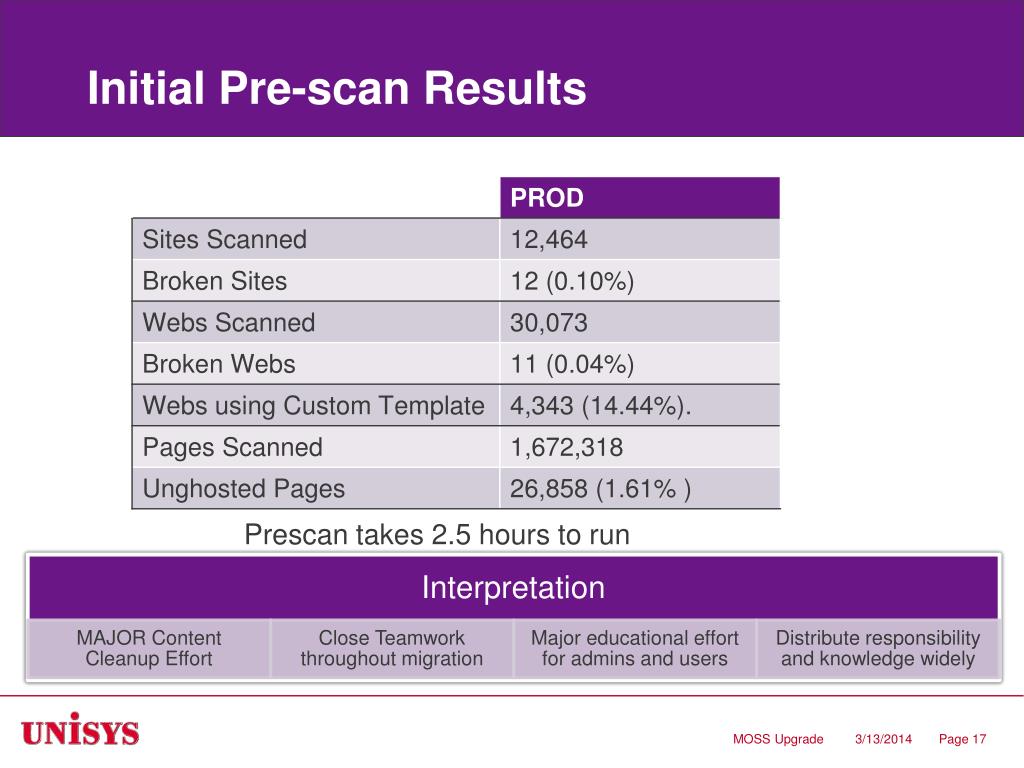 Initial Pre-scan Results

| | PROD |
|---|---|
| Sites Scanned | 12,464 |
| Broken Sites | 12 (0.10%) |
| Webs Scanned | 30,073 |
| Broken Webs | 11 (0.04%) |
| Webs using Custom Template | 4,343 (14.44%). |
| Pages Scanned | 1,672,318 |
| Unghosted Pages | 26,858 (1.61% ) |

Prescan takes 2.5 hours to run

Interpretation

| MAJOR Content Cleanup Effort | Close Teamwork throughout migration | Major educational effort for admins and users | Distribute responsibility and knowledge widely |
|---|---|---|---|

UNISYS

MOSS Upgrade 3/13/2014 Page 17